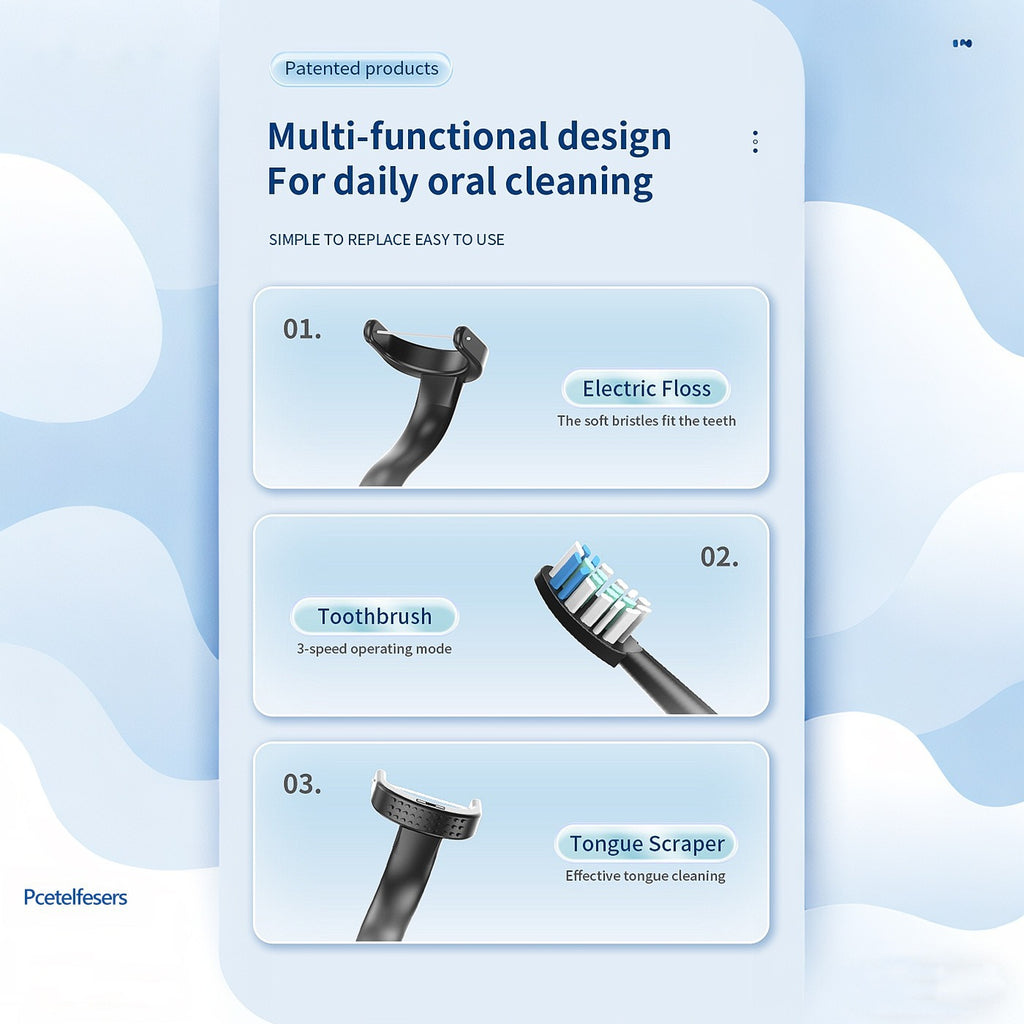 Patented products

Multi-functional design
For daily oral cleaning

SIMPLE TO REPLACE EASY TO USE

01.

Electric Floss
The soft bristles fit the teeth

02.

Toothbrush
3-speed operating mode

03.

Tongue Scraper
Effective tongue cleaning

Pcetelfesers